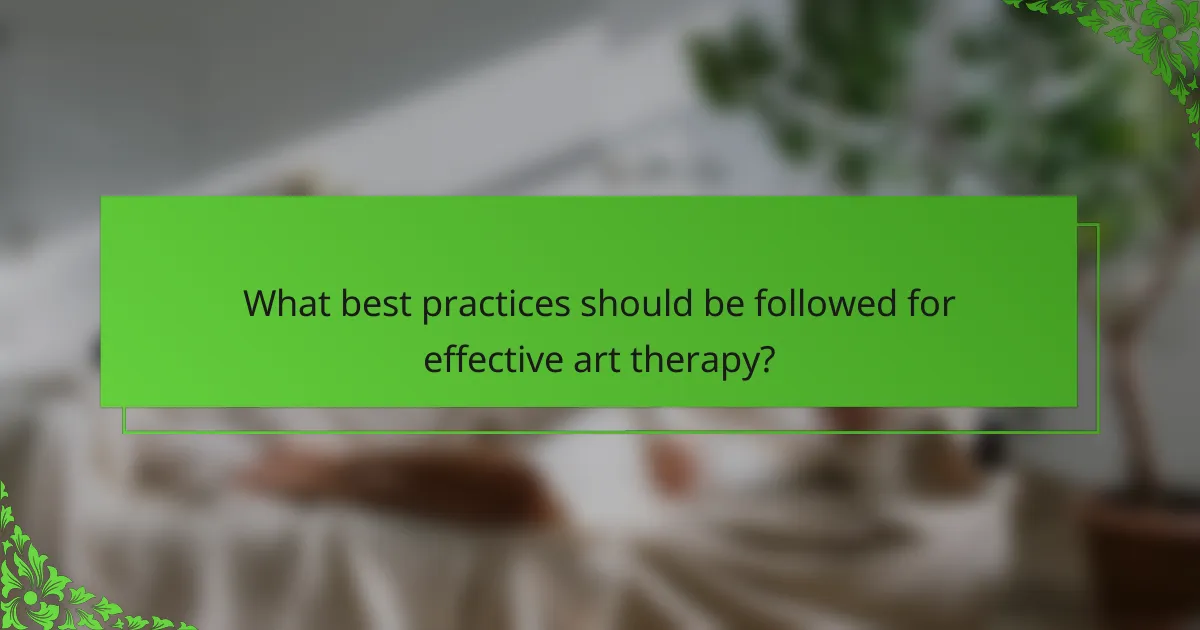 What best practices should be followed for effective art therapy?